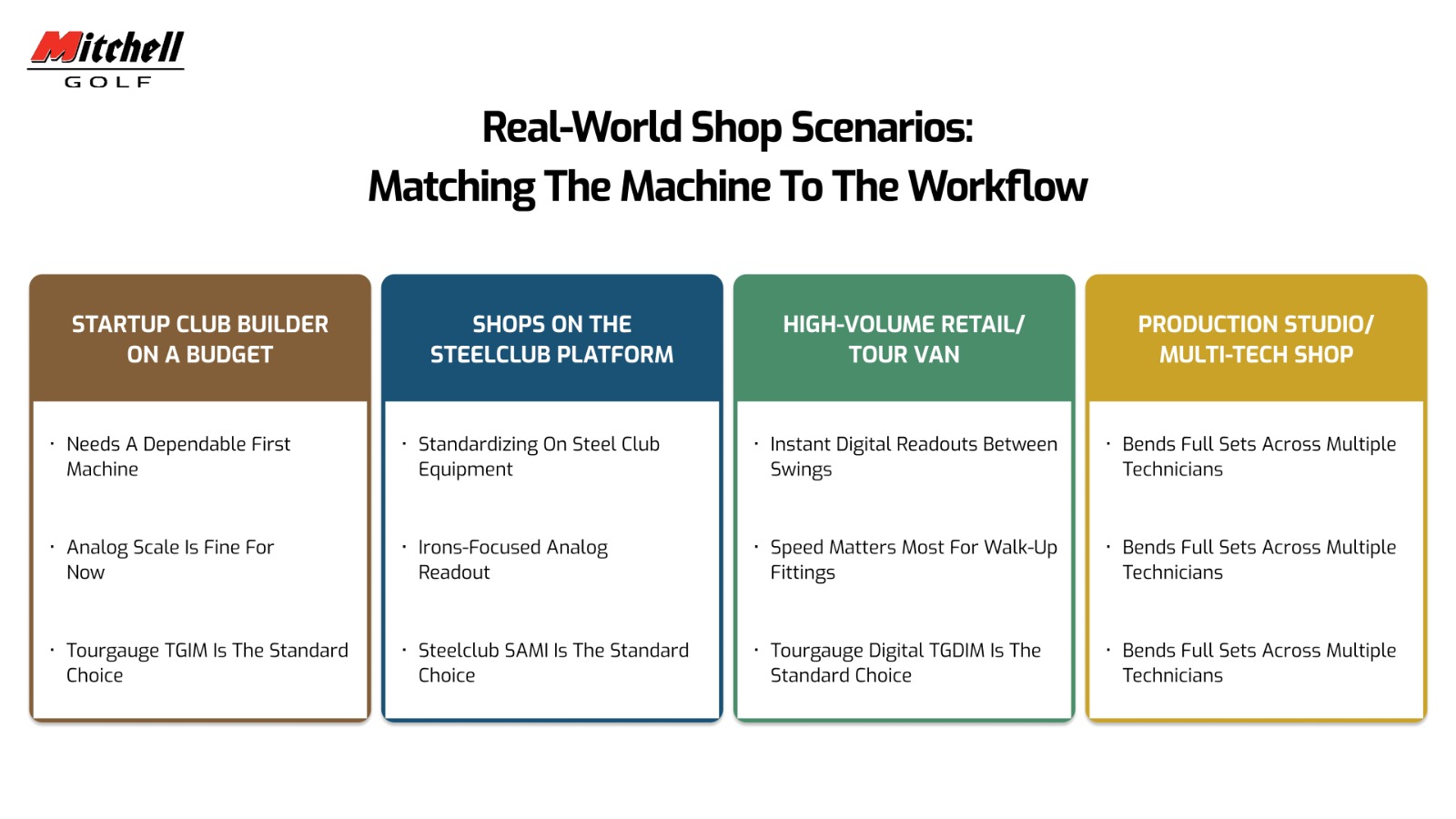 Mitchell
GOLF

Real-World Shop Scenarios:
Matching The Machine To The Workflow

STARTUP CLUB BUILDER ON A BUDGET

· Needs A Dependable First Machine

· Analog Scale Is Fine For Now

· Tourgauge TGIM Is The Standard Choice

SHOPS ON THE STEELCLUB PLATFORM

· Standardizing On Steel Club Equipment

· Irons-Focused Analog Readout

· Steelclub SAMI Is The Standard Choice

HIGH-VOLUME RETAIL/ TOUR VAN

· Instant Digital Readouts Between Swings

· Speed Matters Most For Walk-Up Fittings

· Tourgauge Digital TGDIM Is The Standard Choice

PRODUCTION STUDIO/ MULTI-TECH SHOP

· Bends Full Sets Across Multiple Technicians

· Bends Full Sets Across Multiple Technicians

· Bends Full Sets Across Multiple Technicians